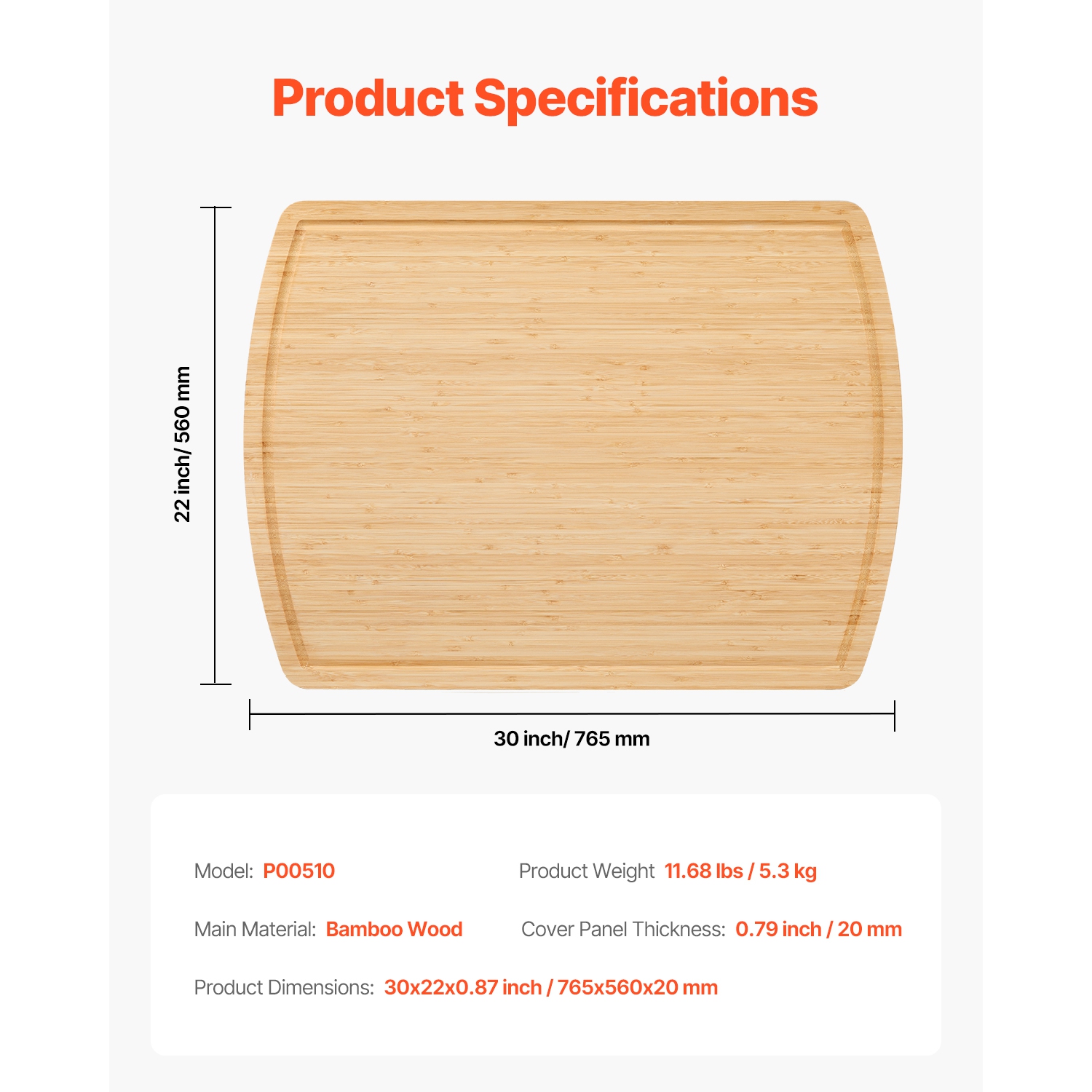 Product Specifications

22 inch/ 560 mm

30 inch/ 765 mm

Model: P00510

Product Weight 11.68 lbs / 5.3 kg

Main Material: Bamboo Wood

Cover Panel Thickness: 0.79 inch / 20 mm

Product Dimensions: 30x22x0.87 inch / 765x560x20 mm